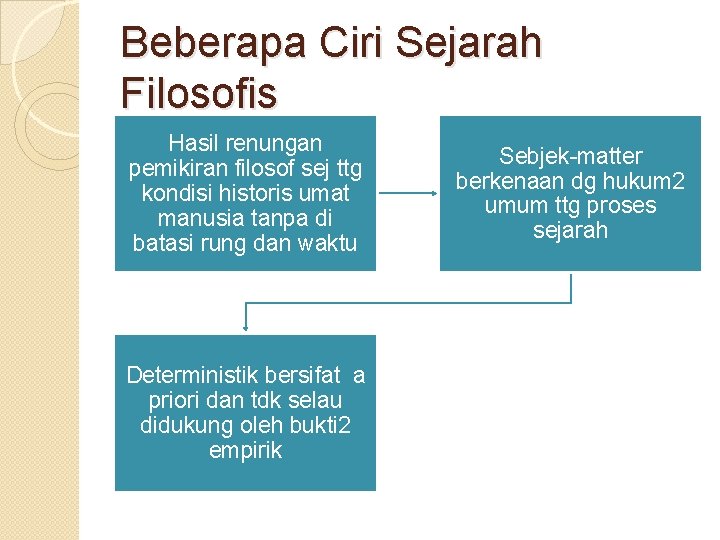 Beberapa Ciri Sejarah Filosofis

Hasil renungan pemikiran filosof sej ttg kondisi historis umat manusia tanpa di batasi rung dan waktu

Sebjek-matter berkenaan dg hukum2 umum ttg proses sejarah

Deterministik bersifat a priori dan tdk selau didukung oleh bukti2 empirik